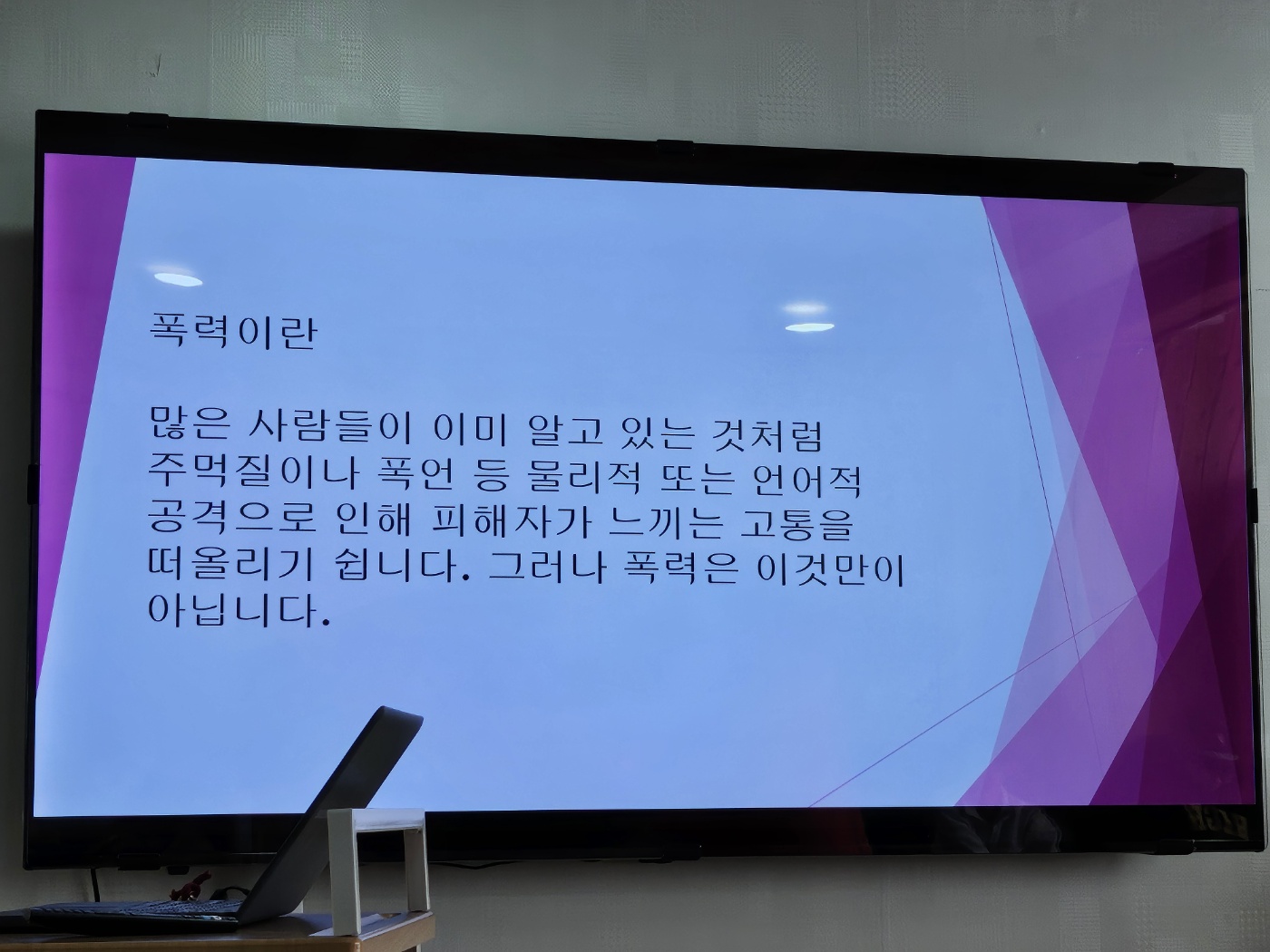 폭력이란

많은 사람들이 이미 알고 있는 것처럼 주먹질이나 폭언 등 물리적 또는 언어적 공격으로 인해 피해자가 느끼는 고통을 떠올리기 쉽니다. 그러나 폭력은 이것만이 아닙니다.